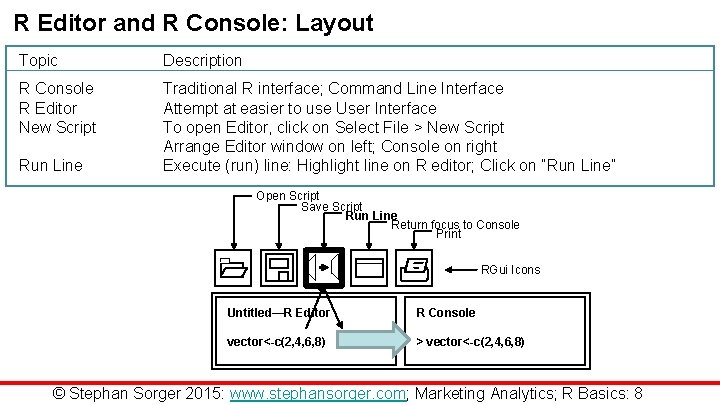 R Editor and R Console: Layout

| Topic | Description |
|---|---|
| R Console | Traditional R interface; Command Line Interface |
| R Editor | Attempt at easier to use User Interface |
| New Script | To open Editor, click on Select File > New Script |
| | Arrange Editor window on left; Console on right |
| Run Line | Execute (run) line: Highlight line on R editor; Click on "Run Line" |

Open Script
Save Script
Run Line
Return focus to Console
Print
RGui Icons

Untitled—R Editor
vector<-c(2,4,6,8)

R Console
> vector<-c(2,4,6,8)

© Stephan Sorger 2015: www.stephansorger.com; Marketing Analytics; R Basics: 8